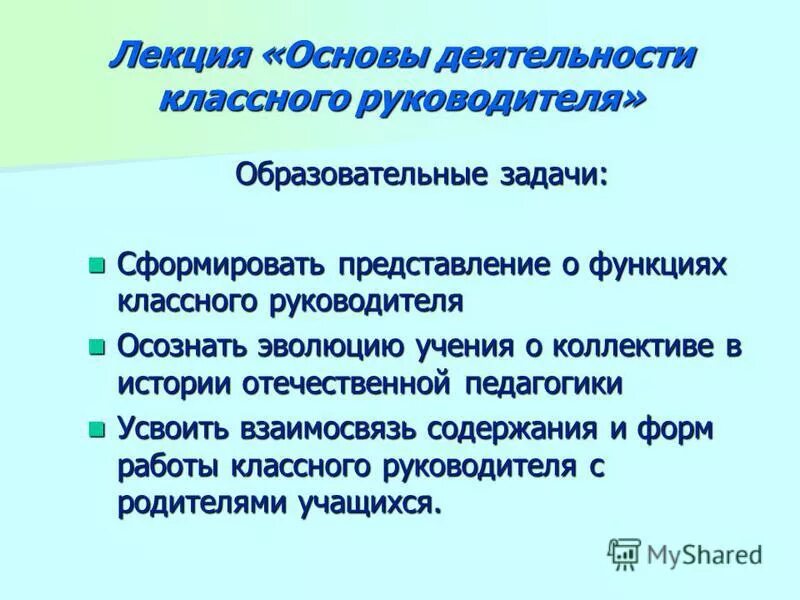 Лекция «Основы деятельности классного руководителя»

Образовательные задачи:

Сформировать представление о функциях классного руководителя

Осознать эволюцию учения о коллективе в истории отечественной педагогики

Усвоить взаимосвязь содержания и форм работы классного руководителя с родителями учащихся.

MyShared